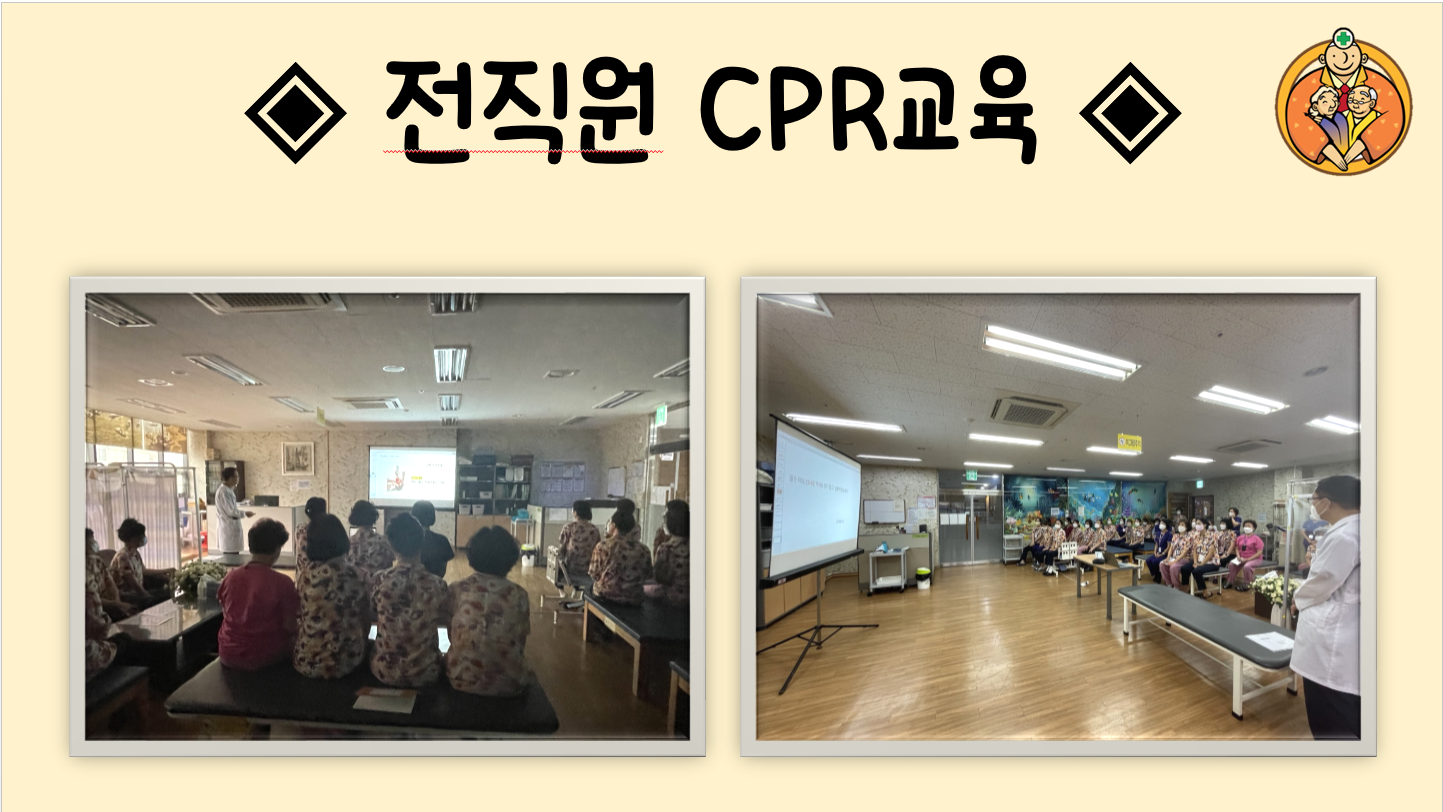 ◈ 전직원 CPR교육 ◈